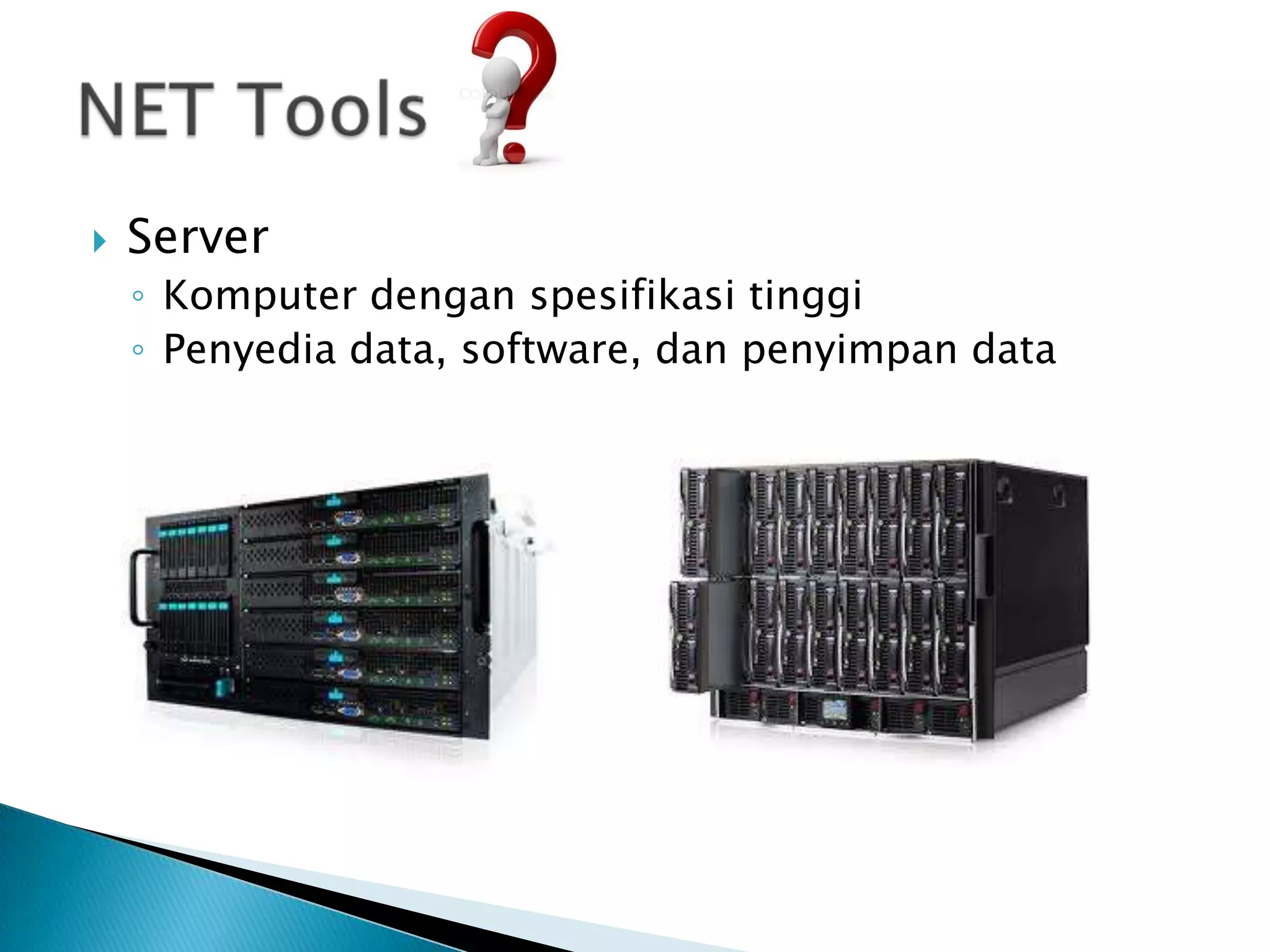 NET Tools

Server

Komputer dengan spesifikasi tinggi

Penyedia data, software, dan penyimpan data